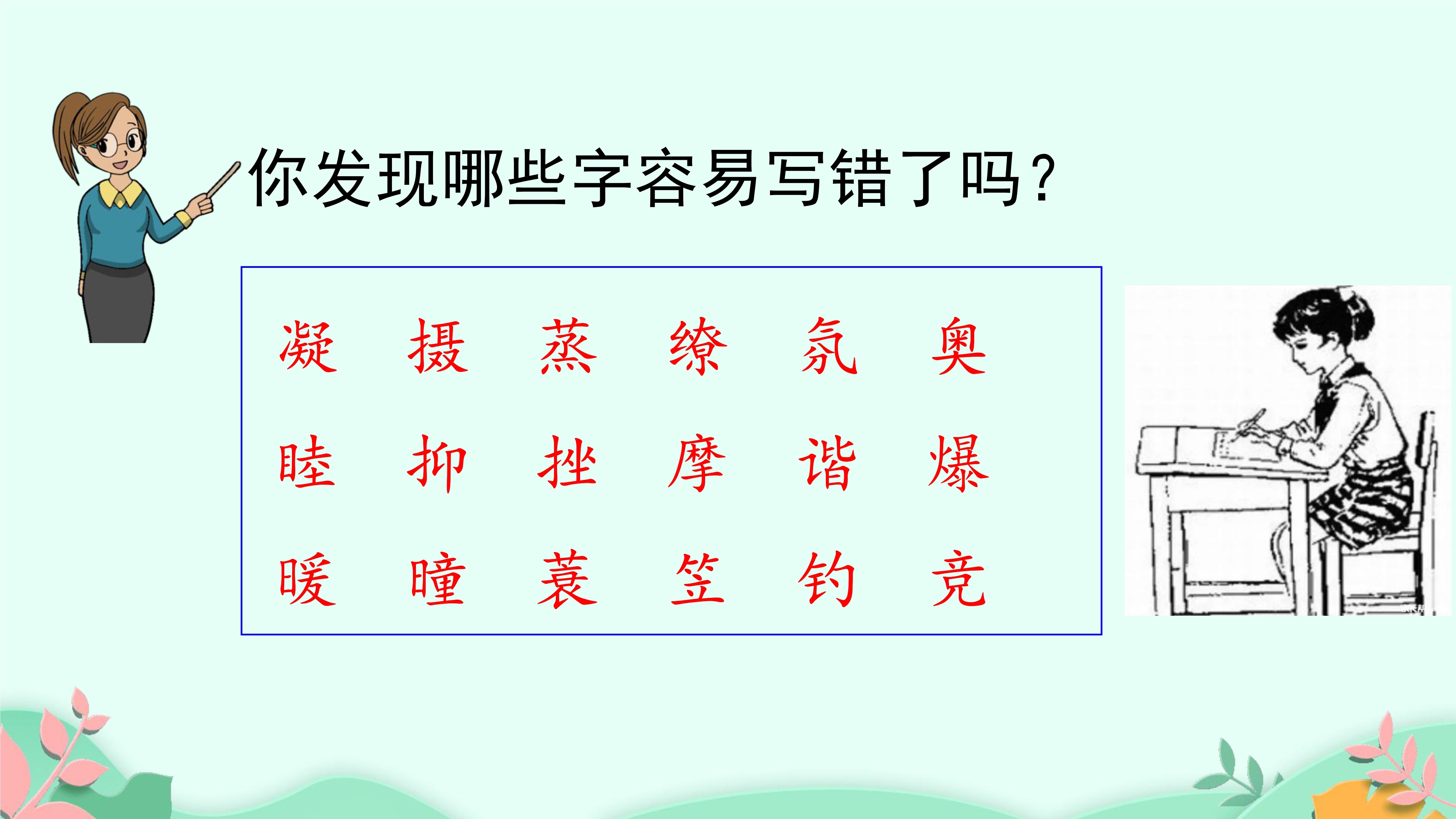 你发现哪些字容易写错了吗？

凝 摄 蒸 缭 氛 奥

睦 抑 挫 摩 谐 爆

暖 瞳 蓑 笠 钓 竞